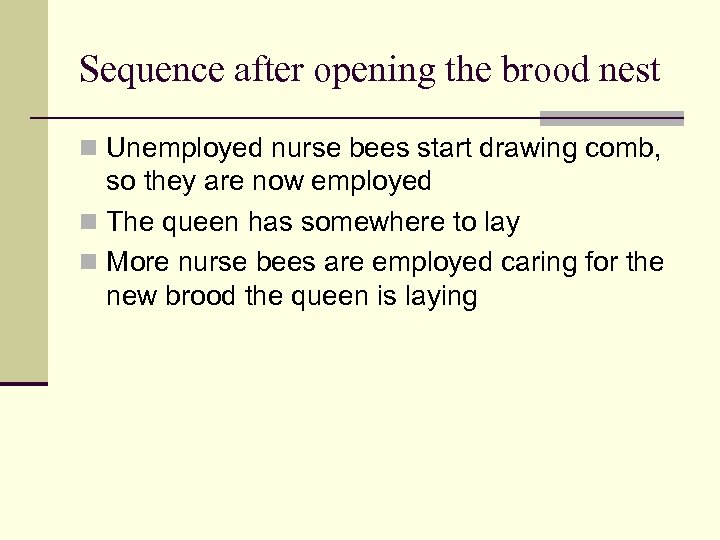 Sequence after opening the brood nest

- Unemployed nurse bees start drawing comb, so they are now employed
- The queen has somewhere to lay
- More nurse bees are employed caring for the new brood the queen is laying